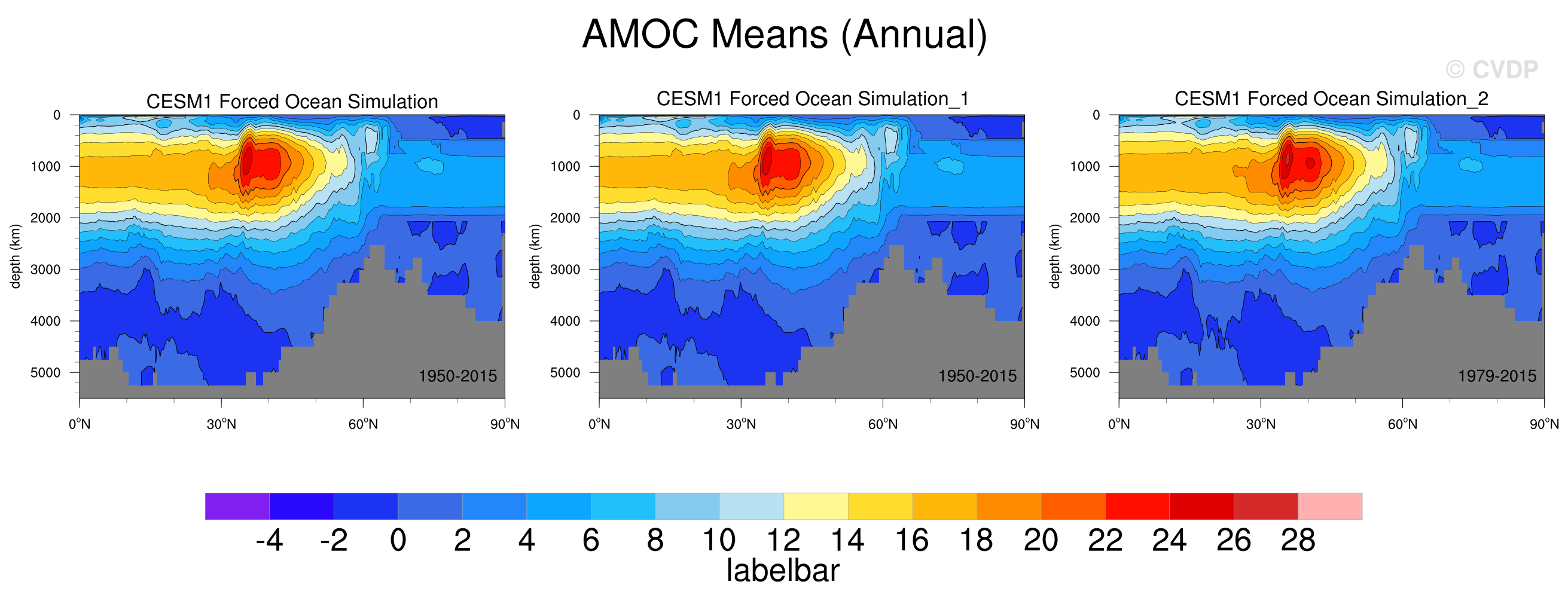 AMOC Means (Annual)

© CVDP

CESM1 Forced Ocean Simulation

depth (km)

0
1000
2000
3000
4000
5000

1950-2015

0°N 30°N 60°N 90°N

CESM1 Forced Ocean Simulation_1

depth (km)

0
1000
2000
3000
4000
5000

1950-2015

0°N 30°N 60°N 90°N

CESM1 Forced Ocean Simulation_2

depth (km)

0
1000
2000
3000
4000
5000

1979-2015

0°N 30°N 60°N 90°N

-4 -2 0 2 4 6 8 10 12 14 16 18 20 22 24 26 28

labelbar